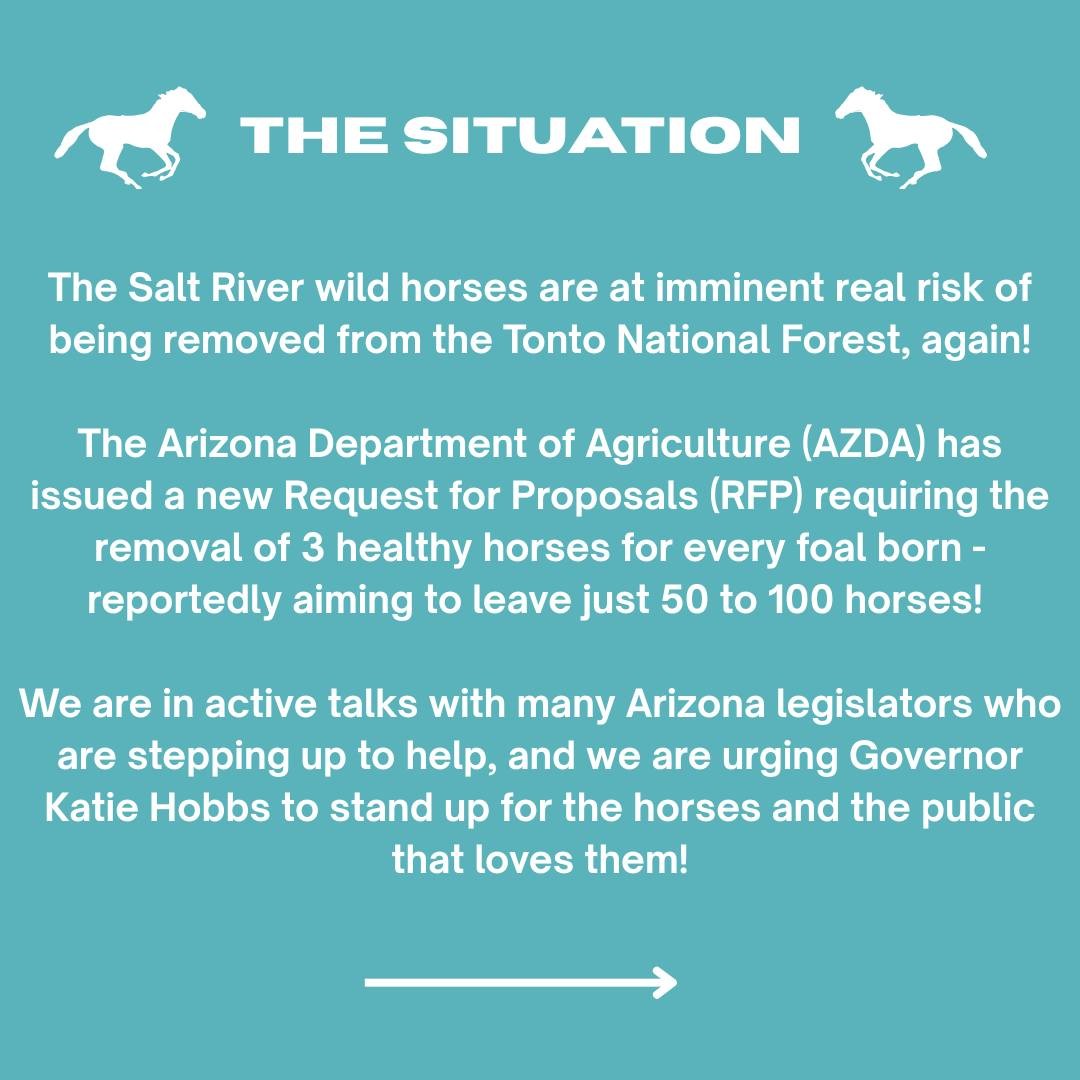 THE SITUATION

The Salt River wild horses are at imminent real risk of being removed from the Tonto National Forest, again!

The Arizona Department of Agriculture (AZDA) has issued a new Request for Proposals (RFP) requiring the removal of 3 healthy horses for every foal born - reportedly aiming to leave just 50 to 100 horses!

We are in active talks with many Arizona legislators who are stepping up to help, and we are urging Governor Katie Hobbs to stand up for the horses and the public that loves them!